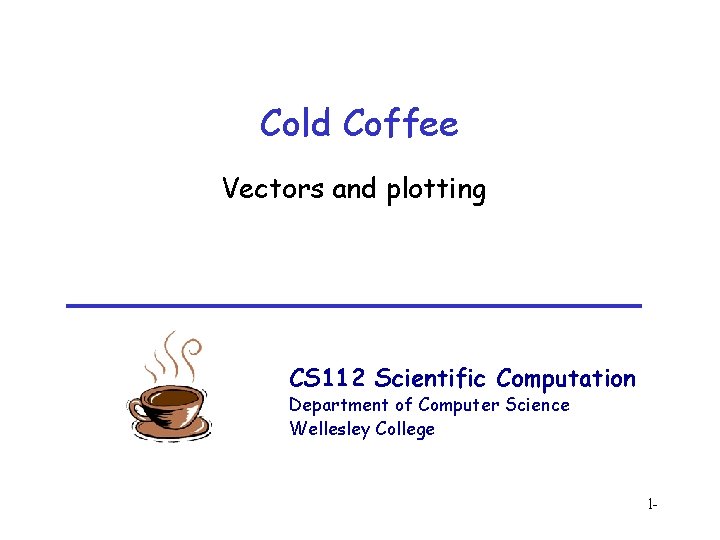 Cold Coffee

Vectors and plotting

CS112 Scientific Computation
Department of Computer Science
Wellesley College

1-